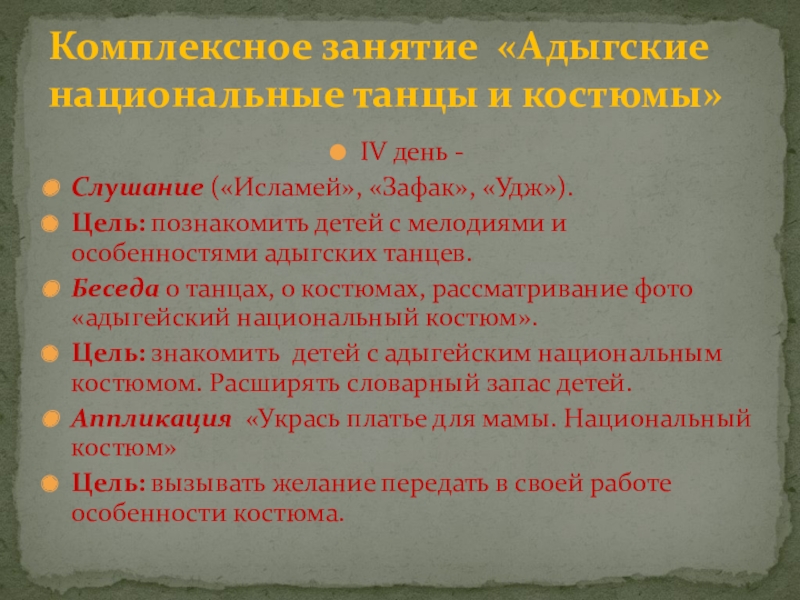 Комплексное занятие «Адыгские национальные танцы и костюмы»

IV день -

Слушание («Исламей», «Зафак», «Удж»).

Цель: познакомить детей с мелодиями и особенностями адыгских танцев.

Беседа о танцах, о костюмах, рассматривание фото «адыгейский национальный костюм».

Цель: знакомить детей с адыгейским национальным костюмом. Расширять словарный запас детей.

Аппликация «Укрась платье для мамы. Национальный костюм»

Цель: вызывать желание передать в своей работе особенности костюма.